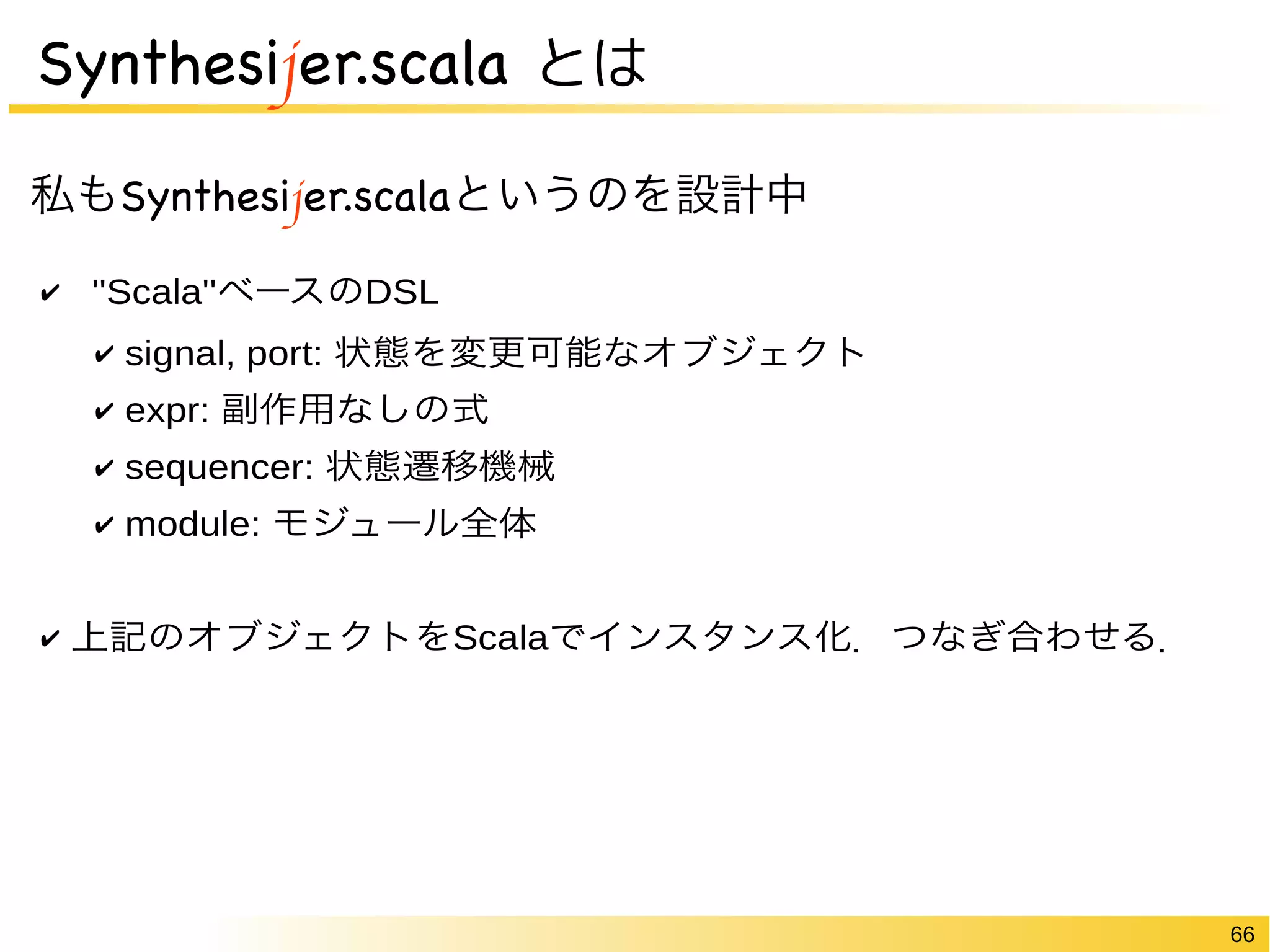 Synthesijer.scala とは

私もSynthesijer.scalaというのを設計中

✔ "Scala"ベースのDSL

✔ signal, port: 状態を変更可能なオブジェクト

✔ expr: 副作用なしの式

✔ sequencer: 状態遷移機械

✔ module: モジュール全体

✔ 上記のオブジェクトをScalaでインスタンス化．つなぎ合わせる.

66